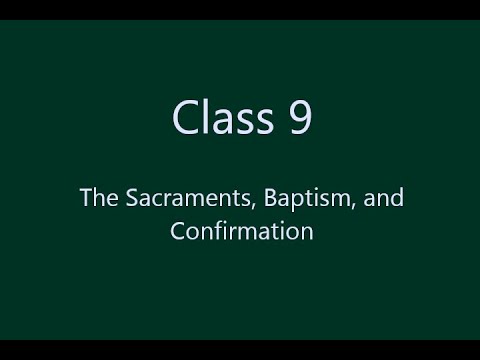 Class 9

The Sacraments, Baptism, and Confirmation